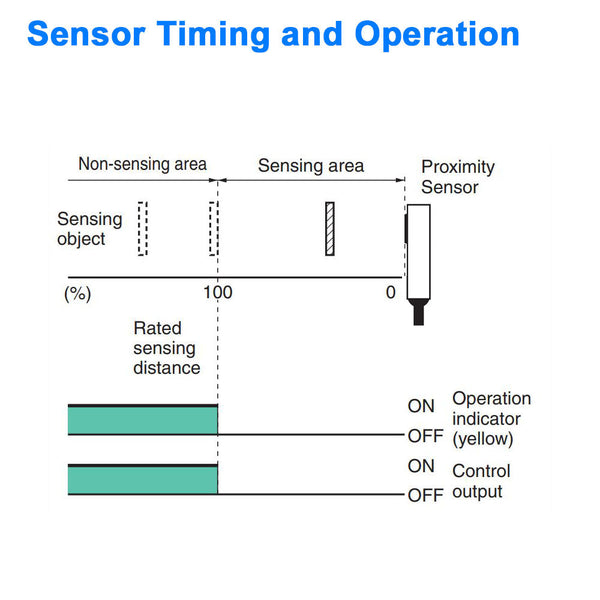 Sensor Timing and Operation

Non-sensing area

Sensing area

Proximity Sensor

Sensing object

(%)

100

0

Rated sensing distance

ON

OFF

Operation indicator (yellow)

ON

OFF

Control output